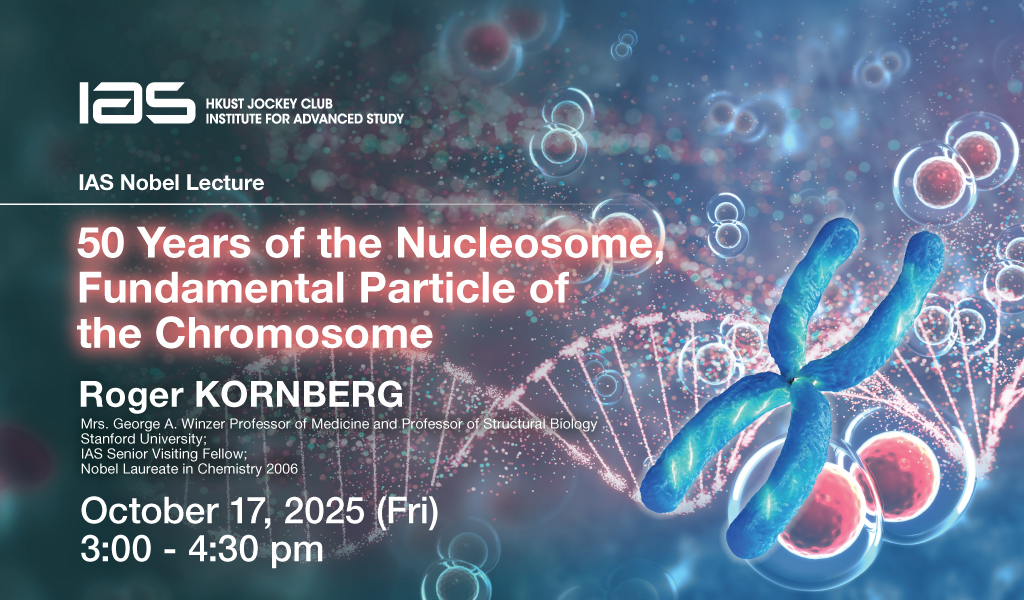 IAS HKUST JOCKEY CLUB INSTITUTE FOR ADVANCED STUDY

IAS Nobel Lecture

50 Years of the Nucleosome, Fundamental Particle of the Chromosome

Roger KORNBERG

Mrs. George A. Winzer Professor of Medicine and Professor of Structural Biology
Stanford University;
IAS Senior Visiting Fellow;
Nobel Laureate in Chemistry 2006

October 17, 2025 (Fri)
3:00 - 4:30 pm